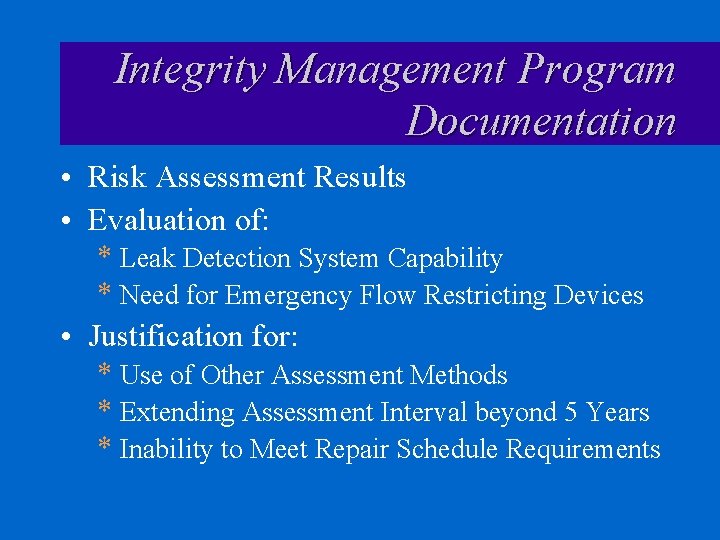 Integrity Management Program Documentation

• Risk Assessment Results
• Evaluation of:
* Leak Detection System Capability
* Need for Emergency Flow Restricting Devices
• Justification for:
* Use of Other Assessment Methods
* Extending Assessment Interval beyond 5 Years
* Inability to Meet Repair Schedule Requirements